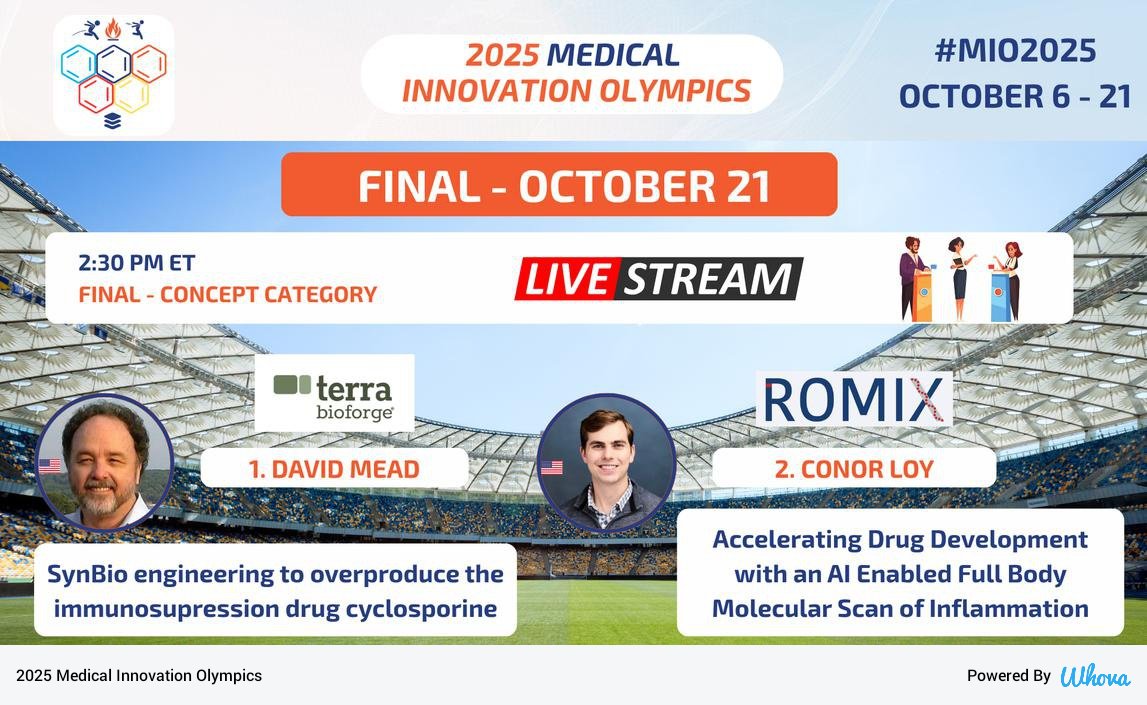 2025 MEDICAL INNOVATION OLYMPICS

#MIO2025
OCTOBER 6 - 21

FINAL - OCTOBER 21

2:30 PM ET
FINAL - CONCEPT CATEGORY

LIVE STREAM

terra bioforge

1. DAVID MEAD

SynBio engineering to overproduce the immunosupression drug cyclosporine

ROMIX

2. CONOR LOY

Accelerating Drug Development with an AI Enabled Full Body Molecular Scan of Inflammation

2025 Medical Innovation Olympics

Powered By Whova